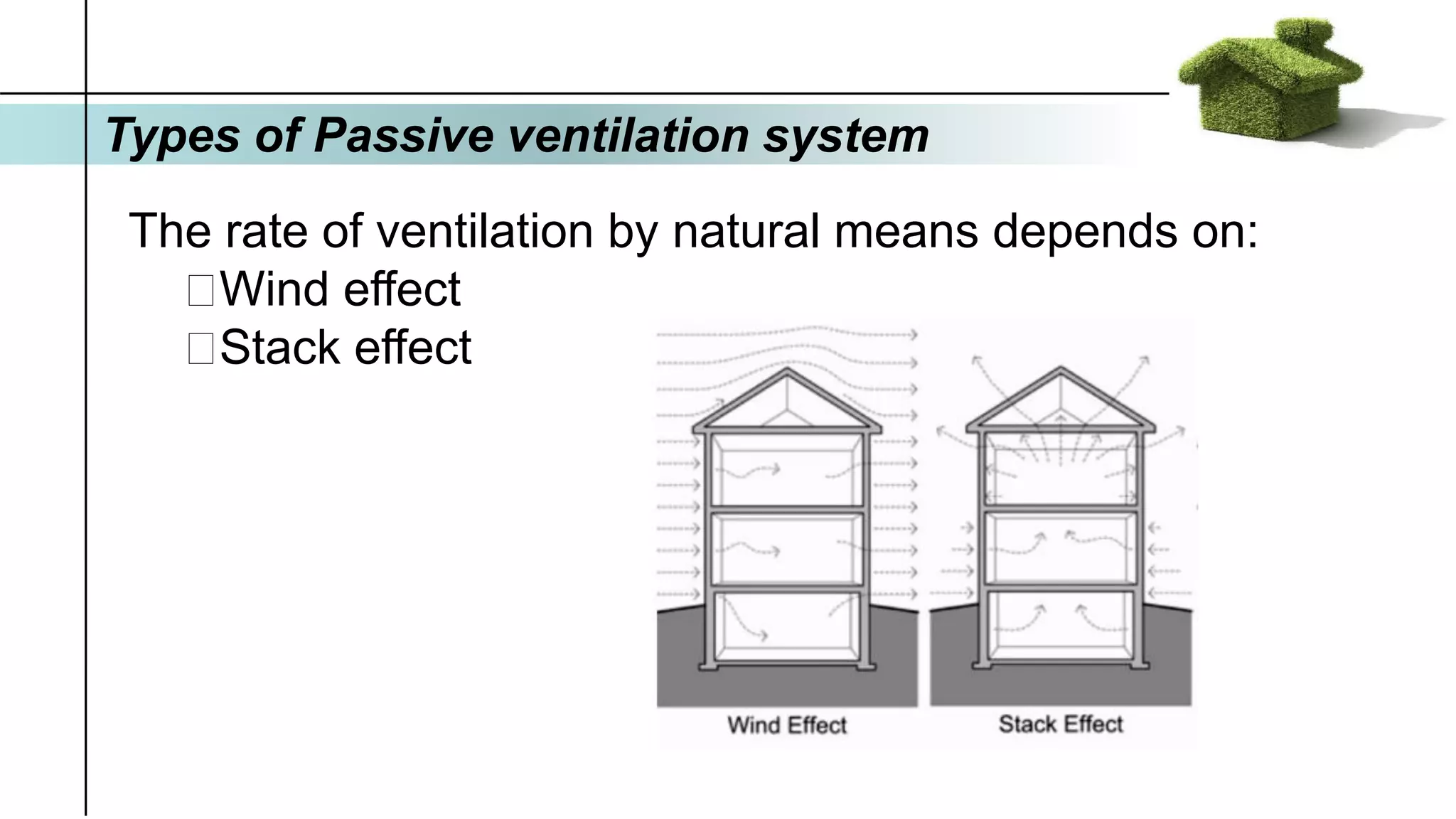 Types of Passive ventilation system

The rate of ventilation by natural means depends on:
□Wind effect
□Stack effect

Wind Effect

Stack Effect